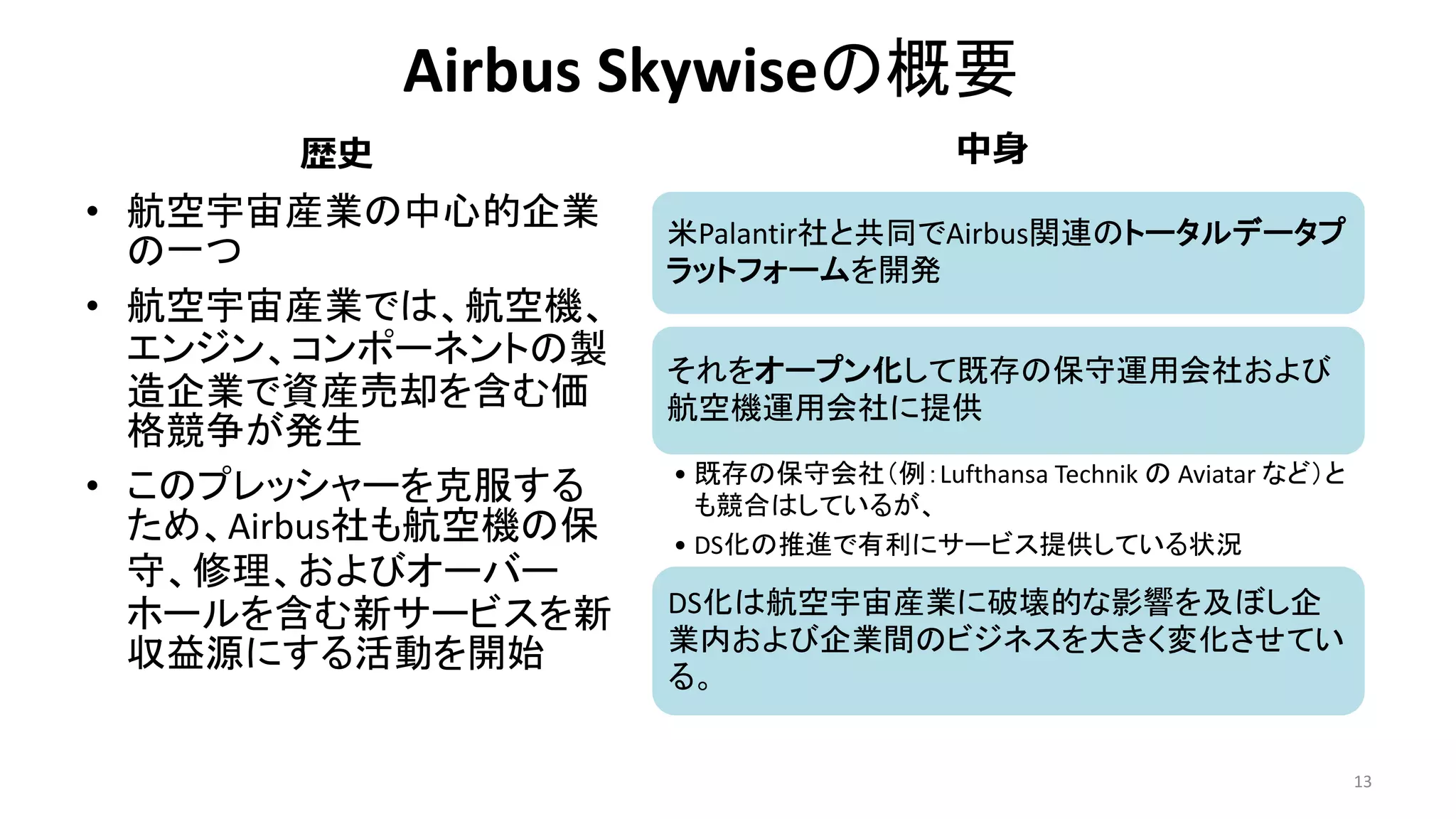 Airbus Skywiseの概要

歴史

• 航空宇宙産業の中心的企業の一つ
• 航空宇宙産業では、航空機、エンジン、コンポーネントの製造企業で資産売却を含む価格競争が発生
• このプレッシャーを克服するため、Airbus社も航空機の保守、修理、およびオーバーホールを含む新サービスを新収益源にする活動を開始

中身

米Palantir社と共同でAirbus関連のトータルデータプラットフォームを開発

それをオープン化して既存の保守運用会社および航空機運用会社に提供

• 既存の保守会社(例:Lufthansa Technik の Aviatar など)とも競合はしているが、
• DS化の推進で有利にサービス提供している状況

DS化は航空宇宙産業に破壊的な影響を及ぼし企業内および企業間のビジネスを大きく変化させている。

13